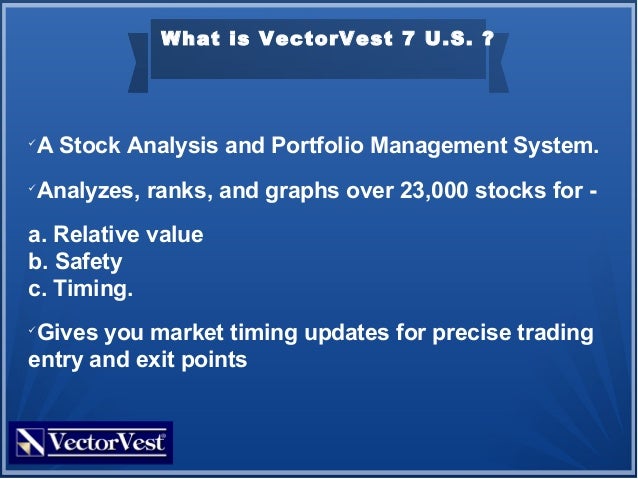 What is VectorVest 7 U.S. ?

✓A Stock Analysis and Portfolio Management System.

✓Analyzes, ranks, and graphs over 23,000 stocks for -

a. Relative value
b. Safety
c. Timing.

✓Gives you market timing updates for precise trading entry and exit points

VectorVest®